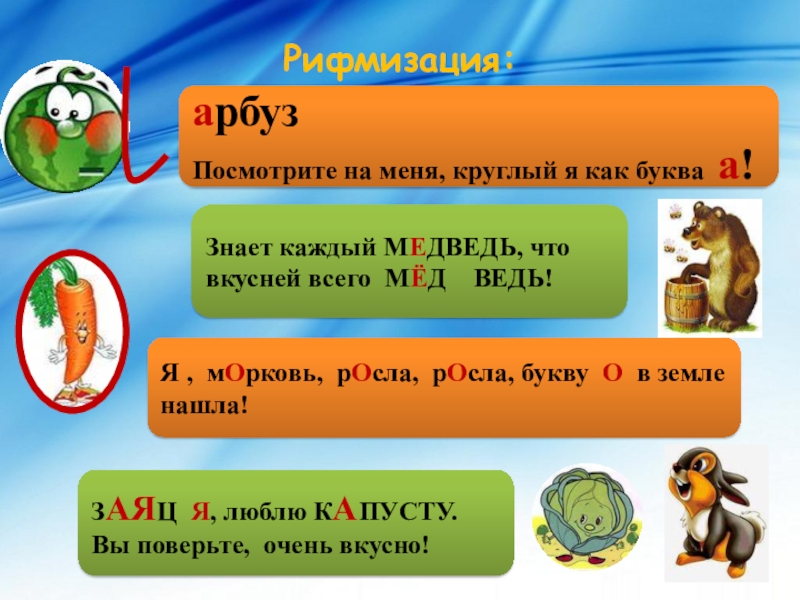 Рифмизация:

арбуз

Посмотрите на меня, круглый я как буква а!

Знает каждый МЕДВЕДЬ, что вкусней всего МЁД ВЕДЬ!

Я , мОрковь, рОсла, рОсла, букву О в земле нашла!

ЗАЯЦ Я, люблю КАПУСТУ. Вы поверьте, очень вкусно!